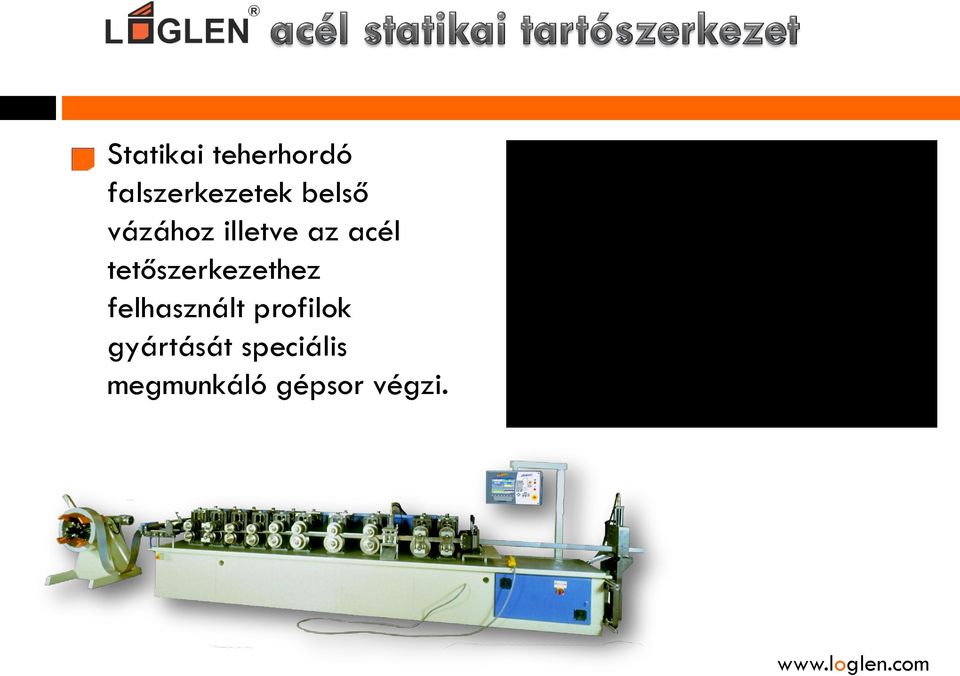 LOGLEN® acél statikai tartószerkezet

Statikai teherhordó falszerkezetek belső vázához illetve az acél tetőszerkezethez felhasznált profilok gyártását speciális megmunkáló gépsor végzi.

www.loglen.com